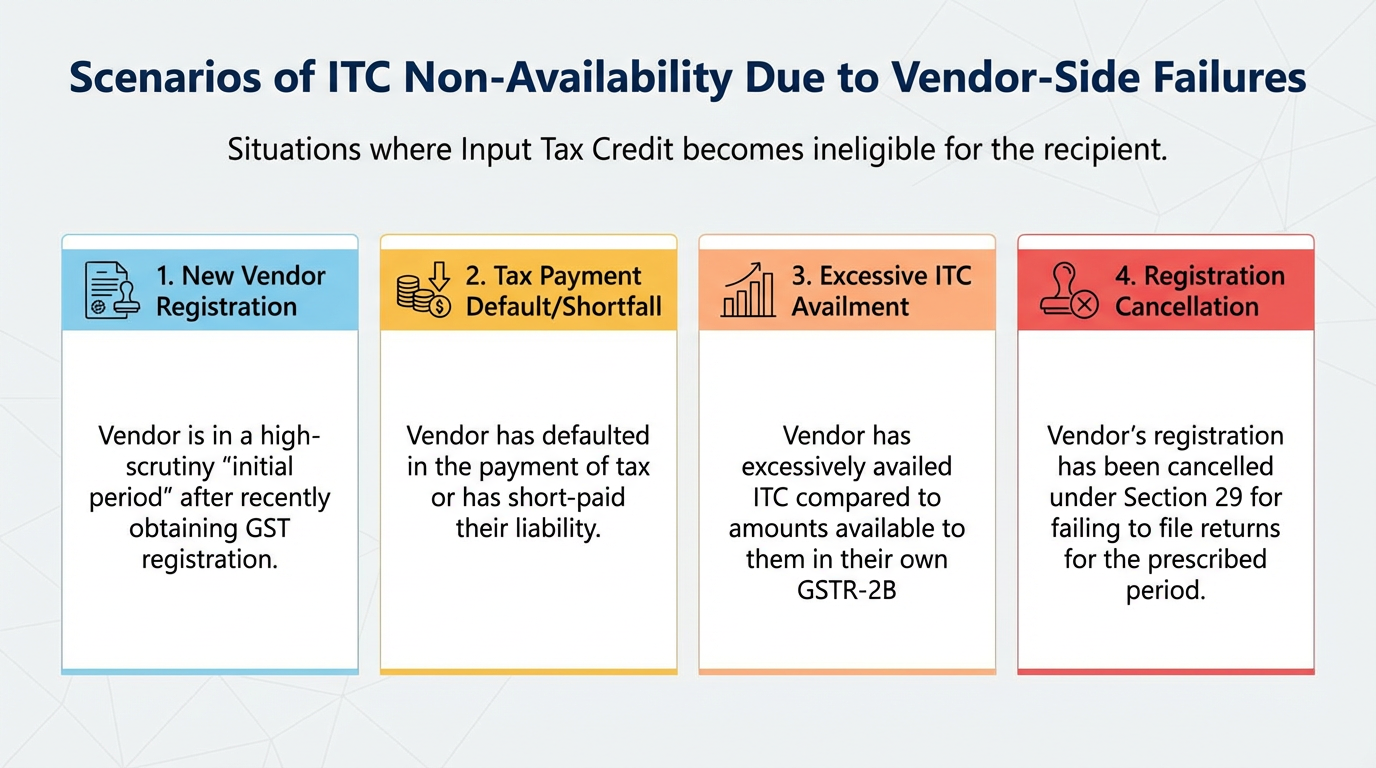 Scenarios of ITC Non-Availability Due to Vendor-Side Failures

Situations where Input Tax Credit becomes ineligible for the recipient.

1. New Vendor Registration

Vendor is in a high-scrutiny “initial period” after recently obtaining GST registration.

2. Tax Payment Default/Shortfall

Vendor has defaulted in the payment of tax or has short-paid their liability.

3. Excessive ITC Availment

Vendor has excessively availed ITC compared to amounts available to them in their own GSTR-2B

4. Registration Cancellation

Vendor’s registration has been cancelled under Section 29 for failing to file returns for the prescribed period.